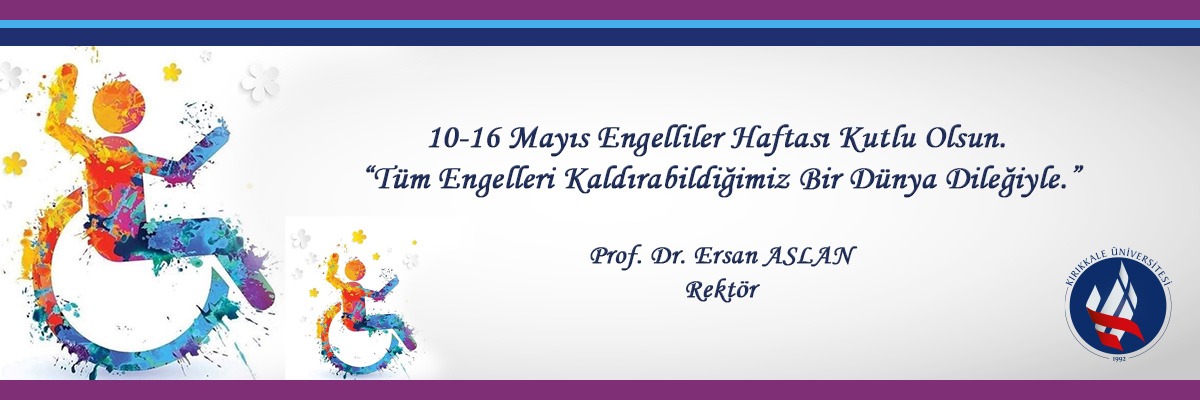 10-16 Mayıs Engelliler Haftası Kutlu Olsun.
"Tüm Engelleri Kaldırabildiğimiz Bir Dünya Dileğiyle."

Prof. Dr. Ersan ASLAN
Rektör

KIRIKKALE ÜNİVERSİTESİ
1992